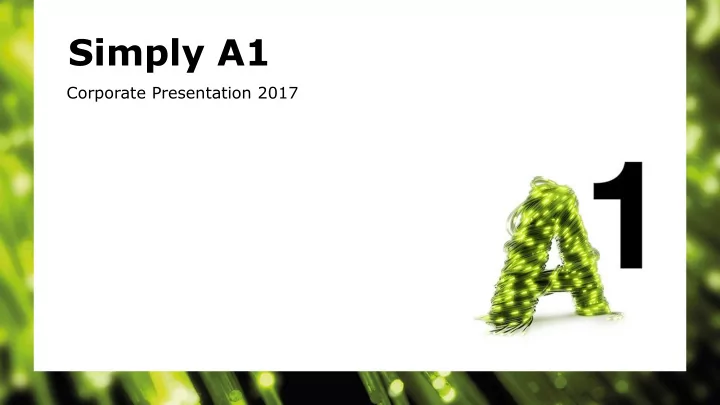 Simply A1

Corporate Presentation 2017

A1